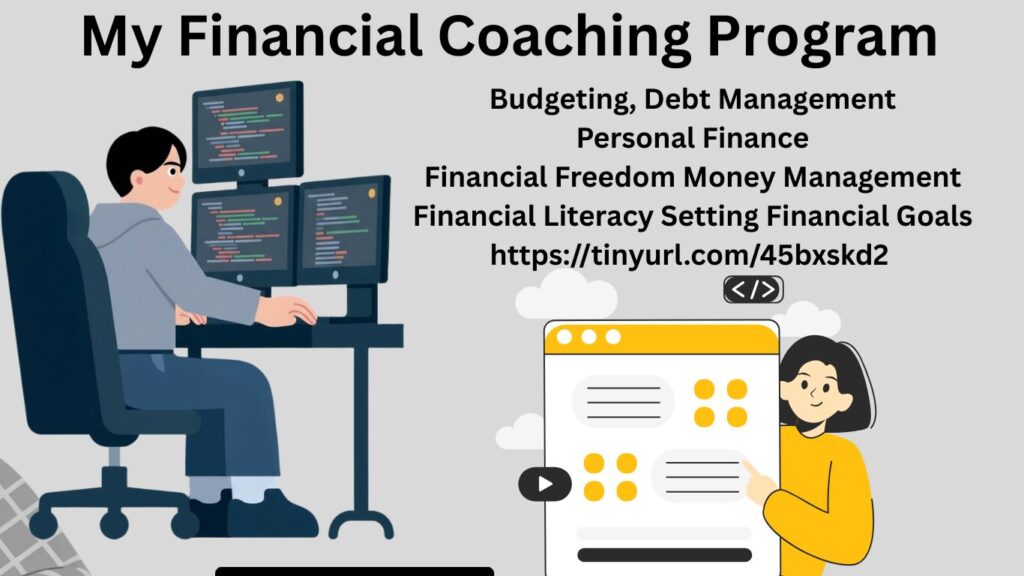 My Financial Coaching Program

Budgeting, Debt Management
Personal Finance
Financial Freedom Money Management
Financial Literacy Setting Financial Goals
https://tinyurl.com/45bxskd2

</>